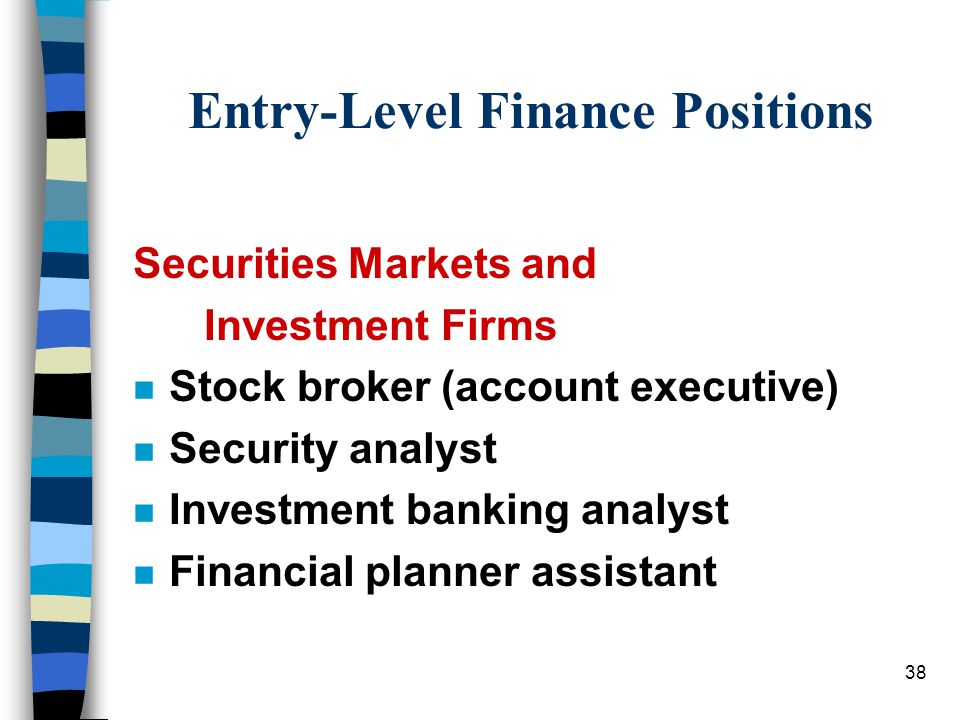 Entry-Level Finance Positions

Securities Markets and Investment Firms

- Stock broker (account executive)
- Security analyst
- Investment banking analyst
- Financial planner assistant

38